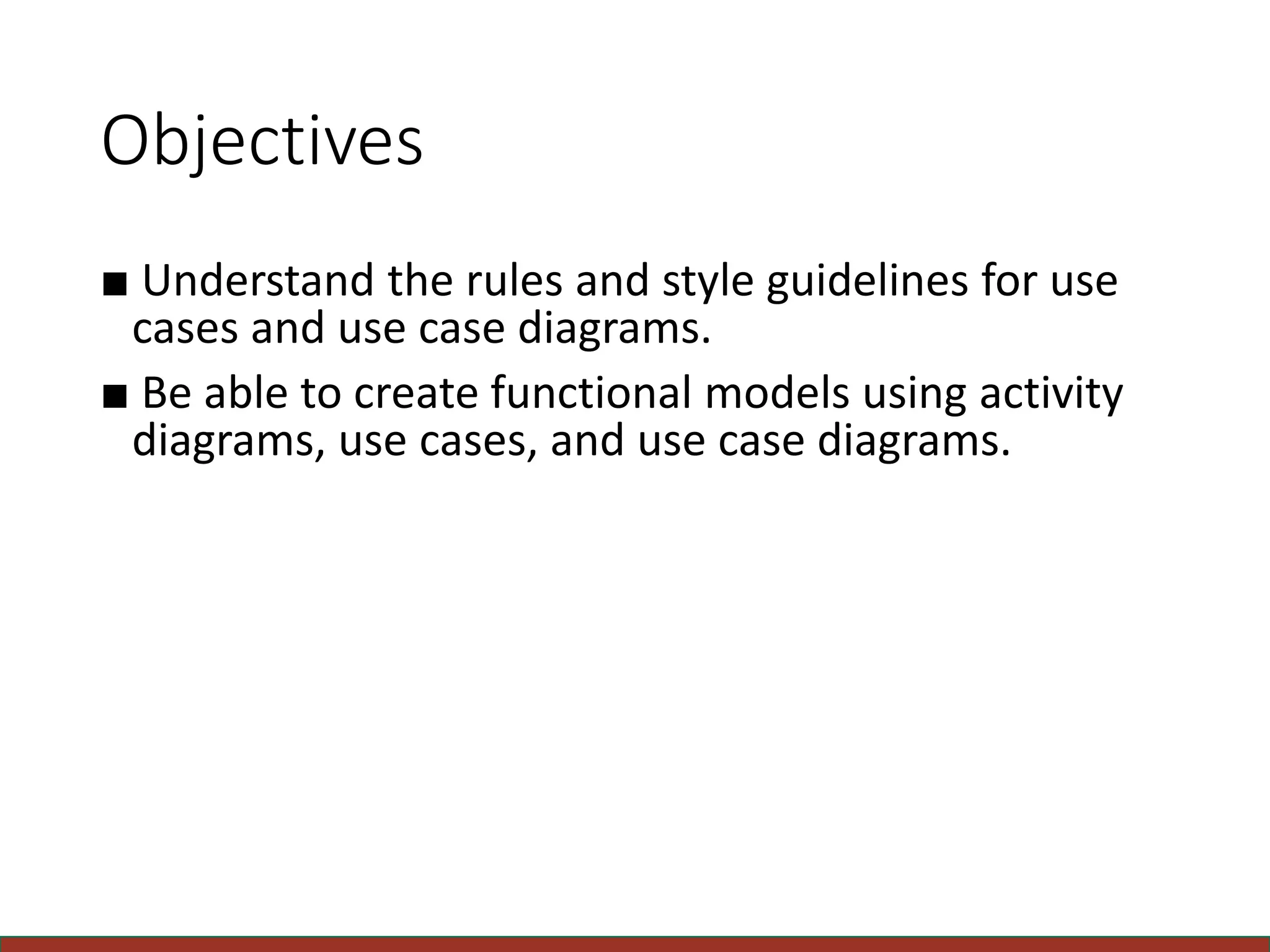 Objectives

■ Understand the rules and style guidelines for use cases and use case diagrams.

■ Be able to create functional models using activity diagrams, use cases, and use case diagrams.